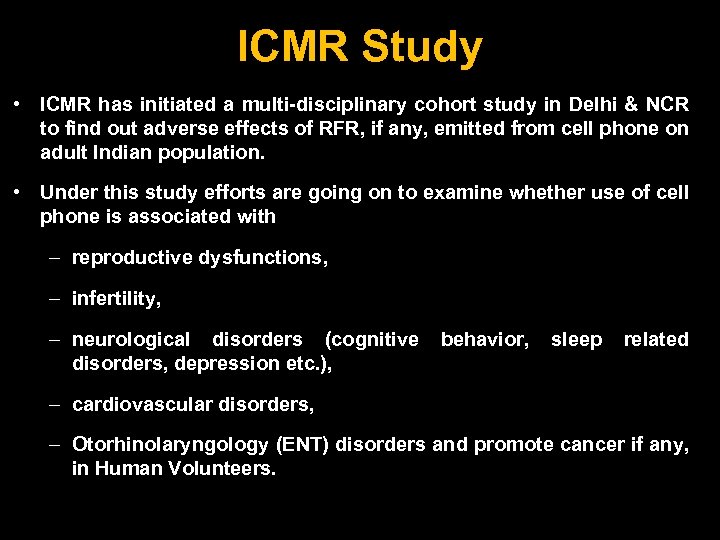 ICMR Study

• ICMR has initiated a multi-disciplinary cohort study in Delhi & NCR to find out adverse effects of RFR, if any, emitted from cell phone on adult Indian population.

• Under this study efforts are going on to examine whether use of cell phone is associated with

– reproductive dysfunctions,

– infertility,

– neurological disorders (cognitive behavior, sleep related disorders, depression etc.),

– cardiovascular disorders,

– Otorhinolaryngology (ENT) disorders and promote cancer if any, in Human Volunteers.